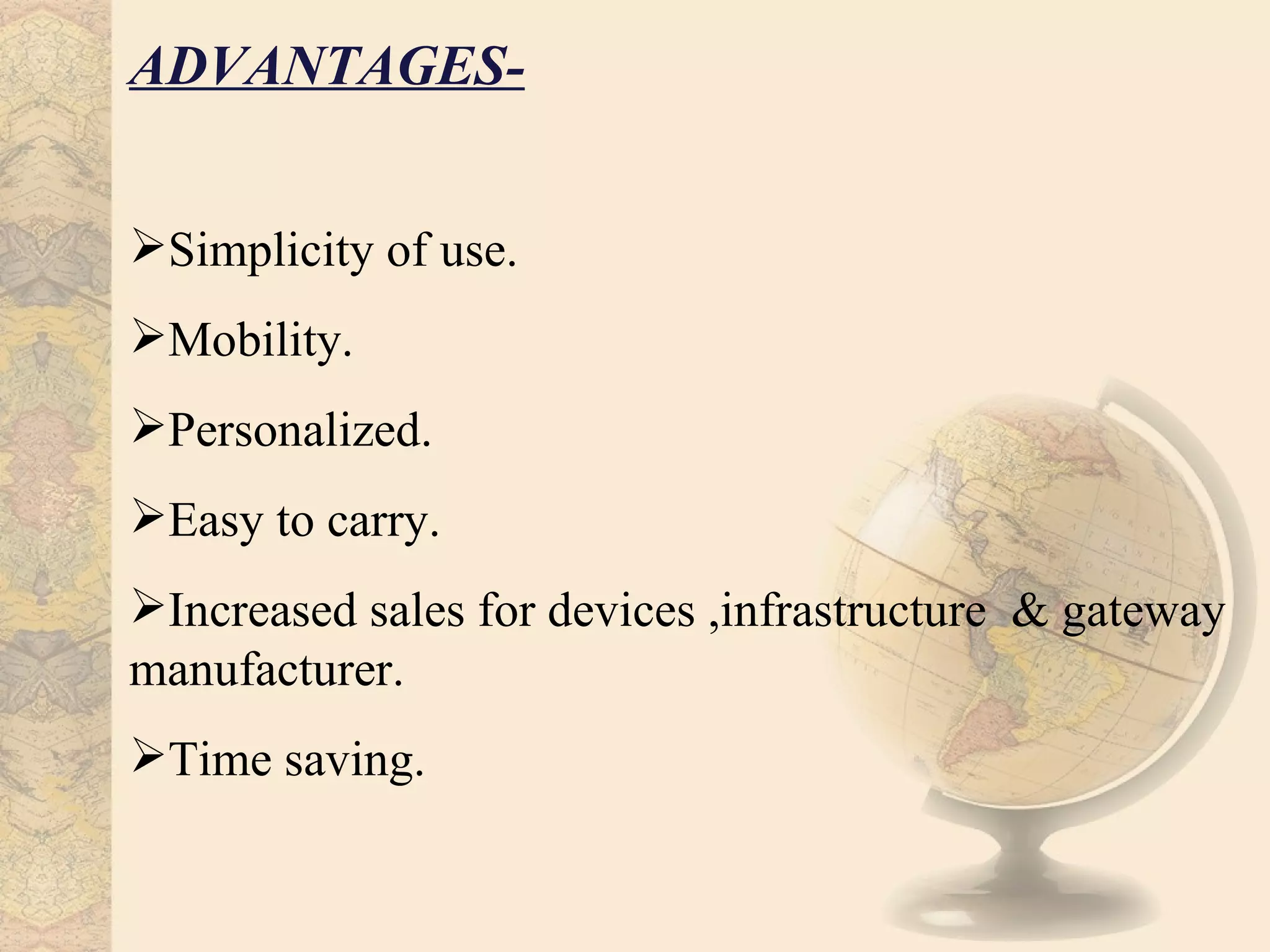 ADVANTAGES-

➢Simplicity of use.

➢Mobility.

➢Personalized.

➢Easy to carry.

➢Increased sales for devices ,infrastructure & gateway manufacturer.

➢Time saving.